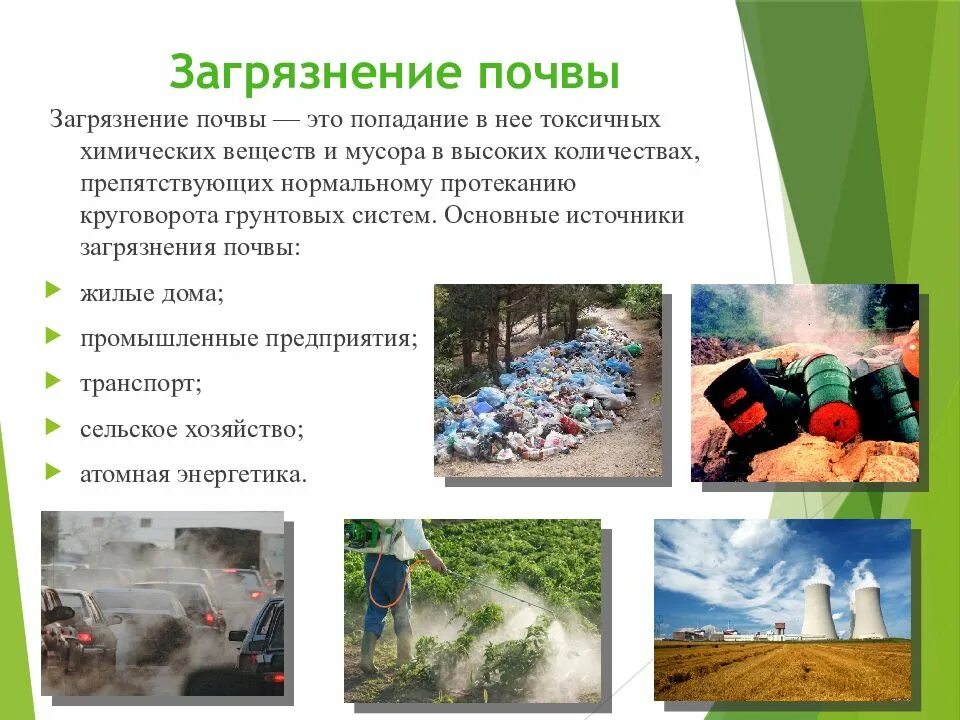 Загрязнение почвы

Загрязнение почвы — это попадание в нее токсичных химических веществ и мусора в высоких количествах, препятствующих нормальному протеканию круговорота грунтовых систем. Основные источники загрязнения почвы:

жилые дома;

промышленные предприятия;

транспорт;

сельское хозяйство;

атомная энергетика.